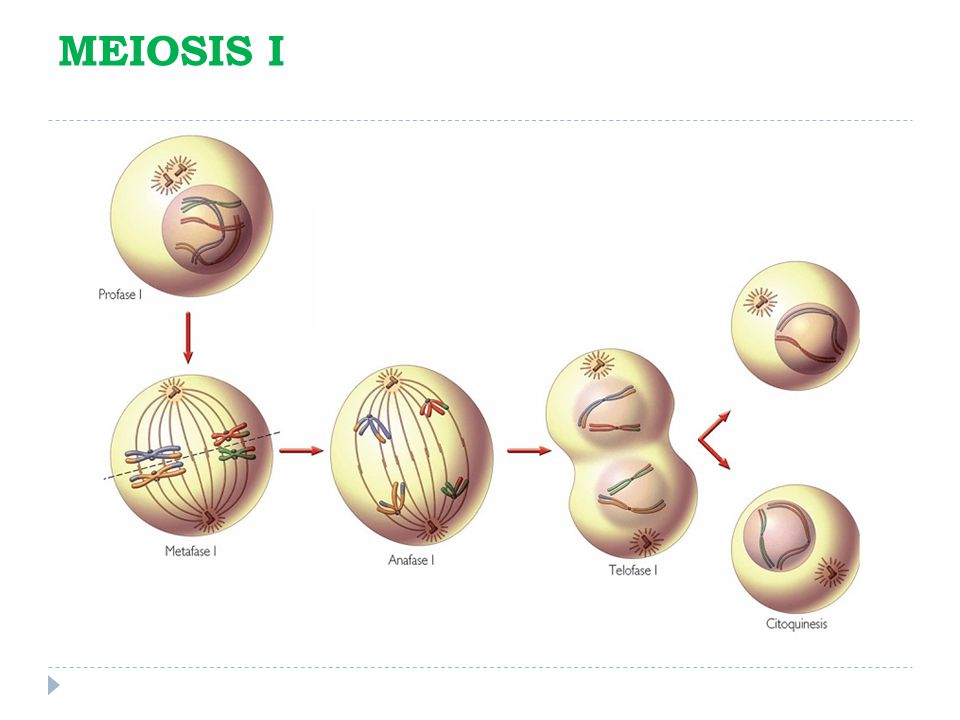 MEIOSIS I

Profase I

Metafase I

Anafase I

Telofase I

Citoquinesis